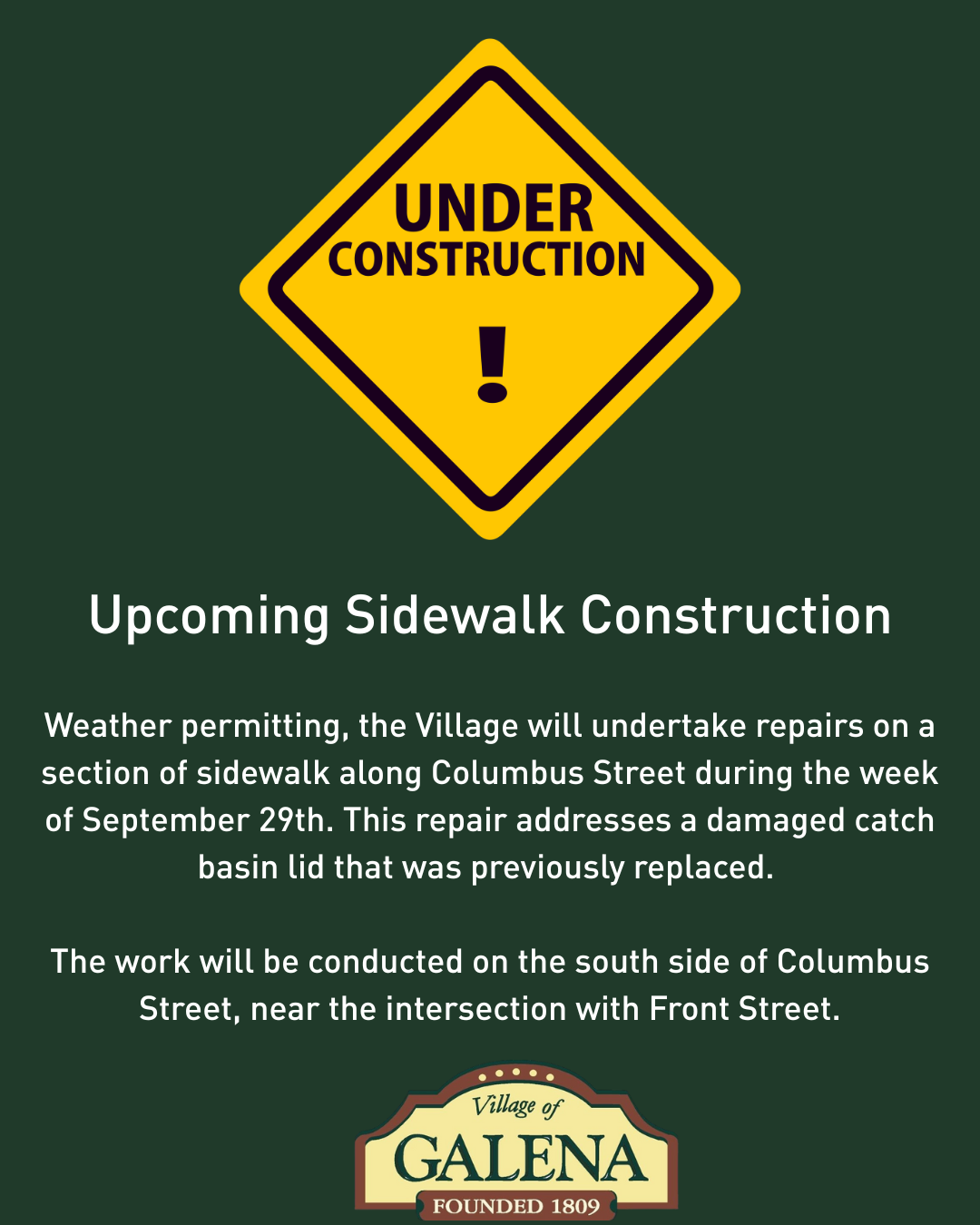 UNDER
CONSTRUCTION
!

Upcoming Sidewalk Construction

Weather permitting, the Village will undertake repairs on a section of sidewalk along Columbus Street during the week of September 29th. This repair addresses a damaged catch basin lid that was previously replaced.

The work will be conducted on the south side of Columbus Street, near the intersection with Front Street.

Village of
GALENA
FOUNDED 1809